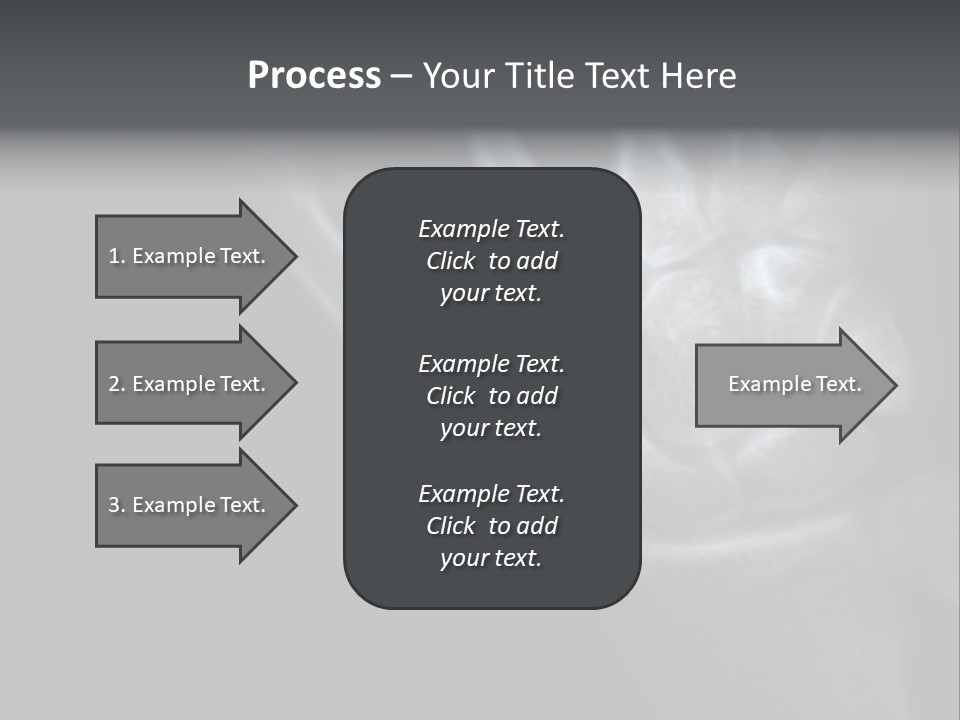 Process – Your Title Text Here

1. Example Text.

2. Example Text.

3. Example Text.

Example Text. Click to add your text.

Example Text. Click to add your text.

Example Text. Click to add your text.

Example Text.